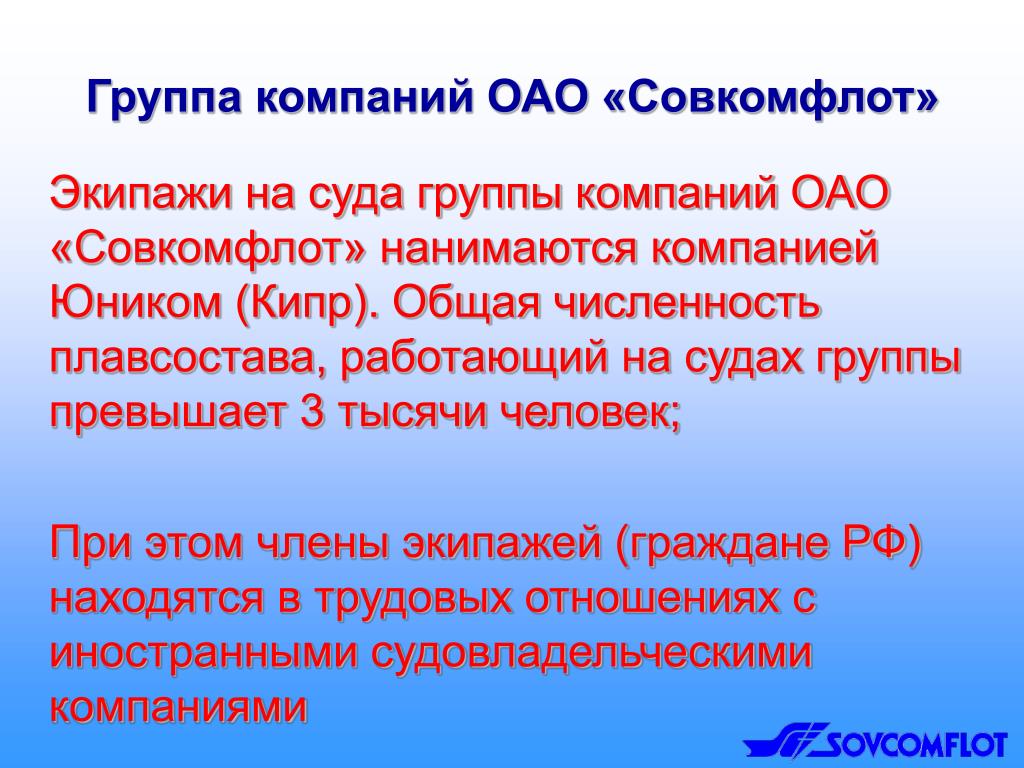 Группа компаний ОАО «Совкомфлот»

Экипажи на суда группы компаний ОАО «Совкомфлот» нанимаются компанией Юником (Кипр). Общая численность плавсостава, работающий на судах группы превышает 3 тысячи человек;

При этом члены экипажей (граждане РФ) находятся в трудовых отношениях с иностранными судовладельческими компаниями

SOVCOMFLOT